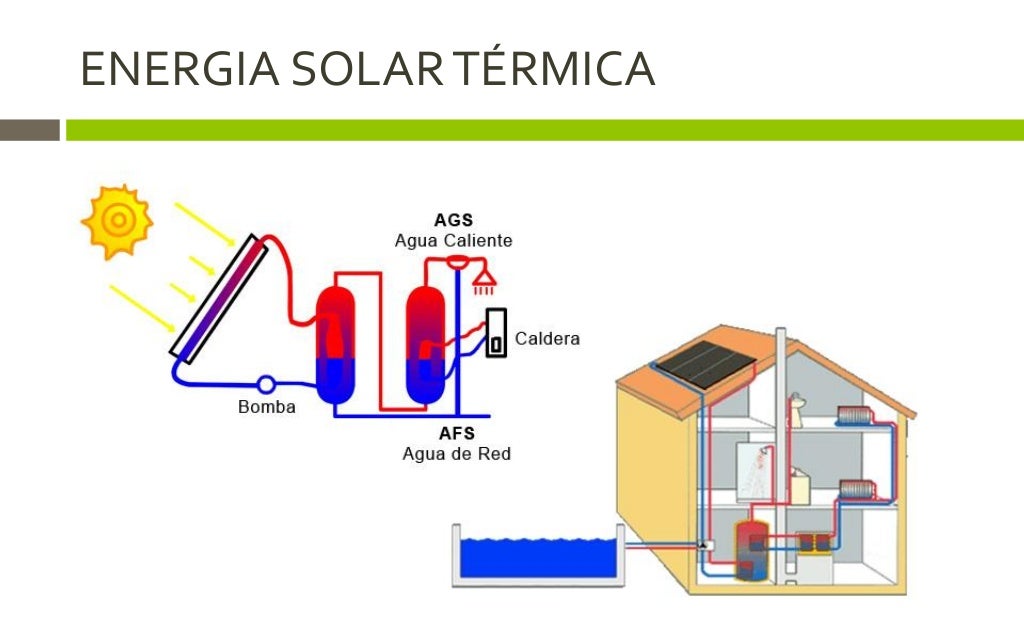 ENERGIA SOLAR TÉRMICA

AGS
Agua Caliente

Caldera

Bomba

AFS
Agua de Red